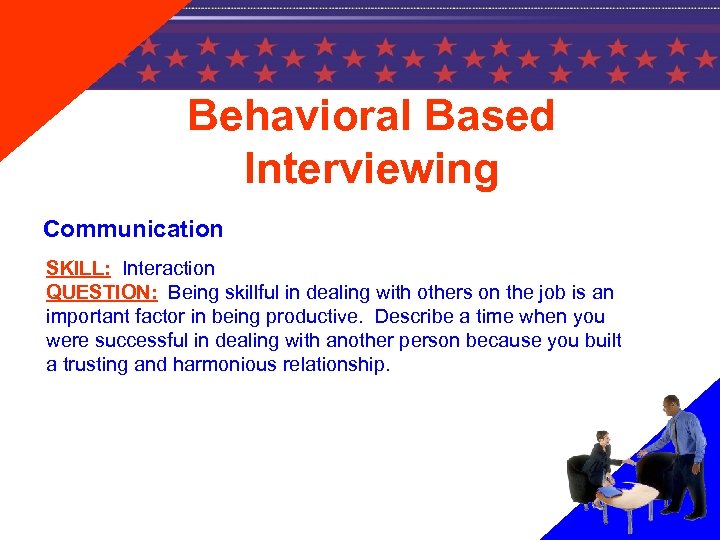 Behavioral Based Interviewing

Communication

SKILL: Interaction
QUESTION: Being skillful in dealing with others on the job is an important factor in being productive. Describe a time when you were successful in dealing with another person because you built a trusting and harmonious relationship.